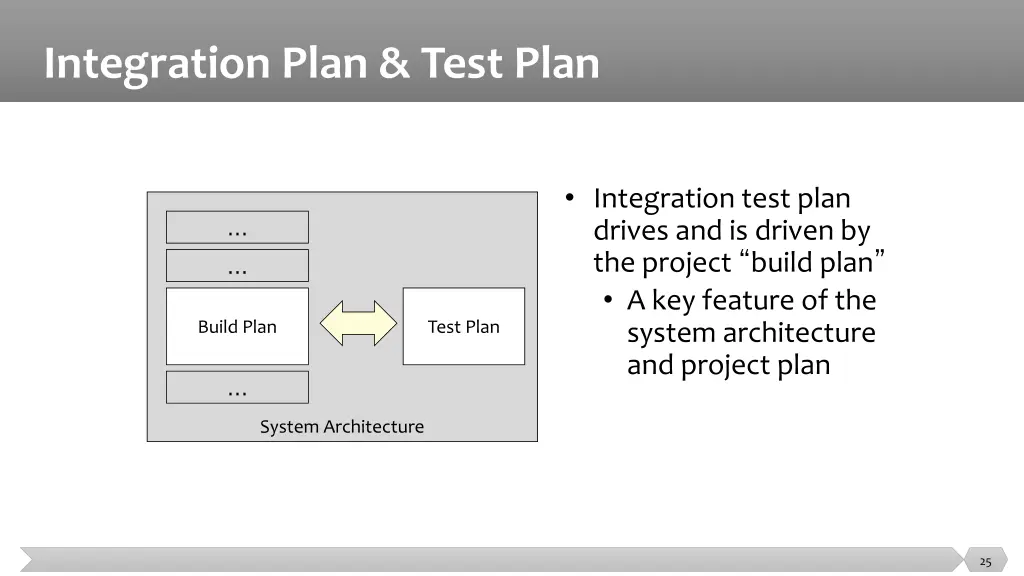 Integration Plan & Test Plan

…

…

Build Plan

Test Plan

…

System Architecture

• Integration test plan drives and is driven by the project “build plan”
  • A key feature of the system architecture and project plan

25